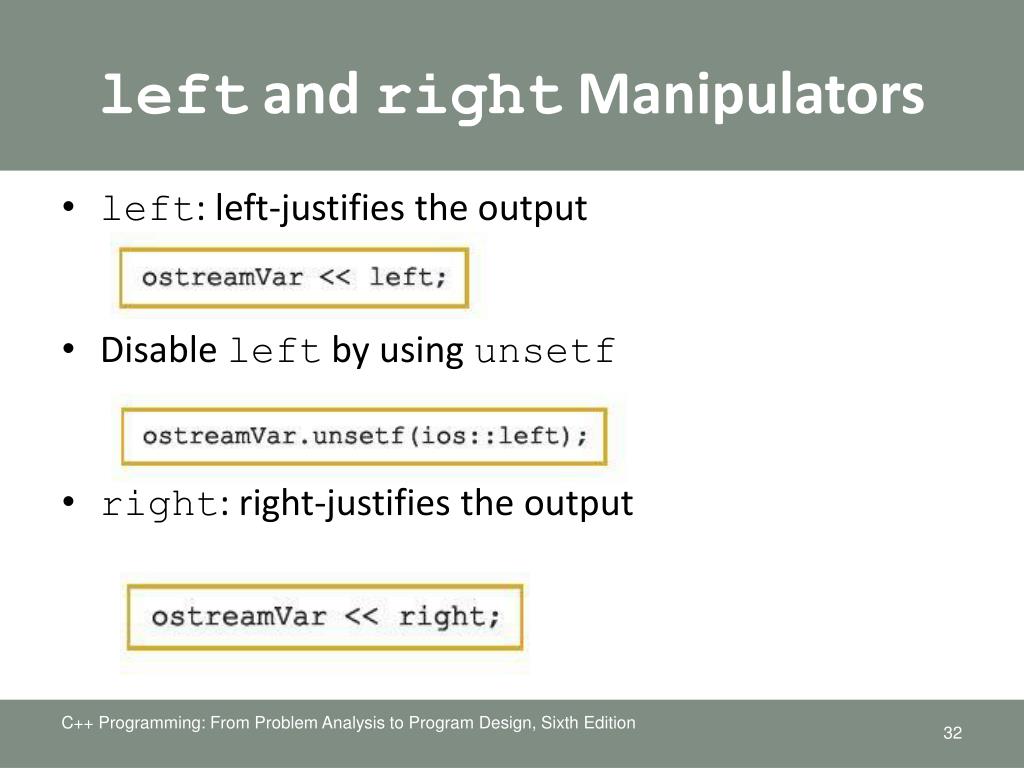 left and right Manipulators

• left: left-justifies the output

ostreamVar << left;

• Disable left by using unsetf

ostreamVar.unsetf(ios::left);

• right: right-justifies the output

ostreamVar << right;

C++ Programming: From Problem Analysis to Program Design, Sixth Edition

32